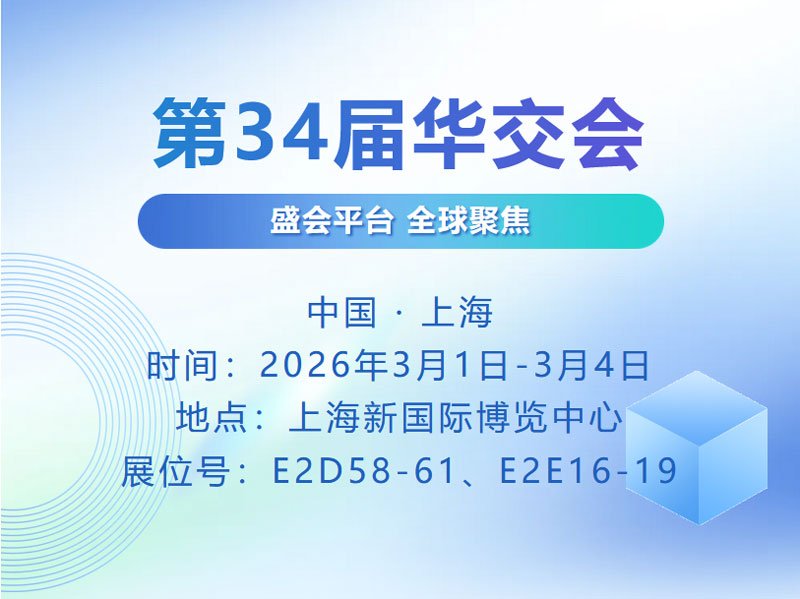 第34届华交会

盛会平台 全球聚焦

中国 · 上海
时间：2026年3月1日-3月4日
地点：上海新国际博览中心
展位号：E2D58-61、E2E16-19